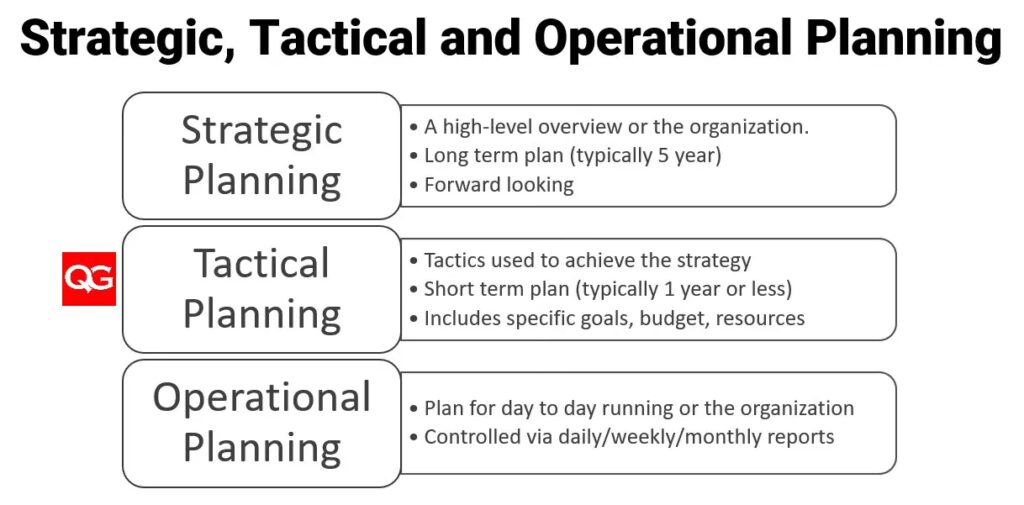 Strategic, Tactical and Operational Planning

Strategic Planning

• A high-level overview or the organization.
• Long term plan (typically 5 year)
• Forward looking

QG

Tactical Planning

• Tactics used to achieve the strategy
• Short term plan (typically 1 year or less)
• Includes specific goals, budget, resources

Operational Planning

• Plan for day to day running or the organization
• Controlled via daily/weekly/monthly reports